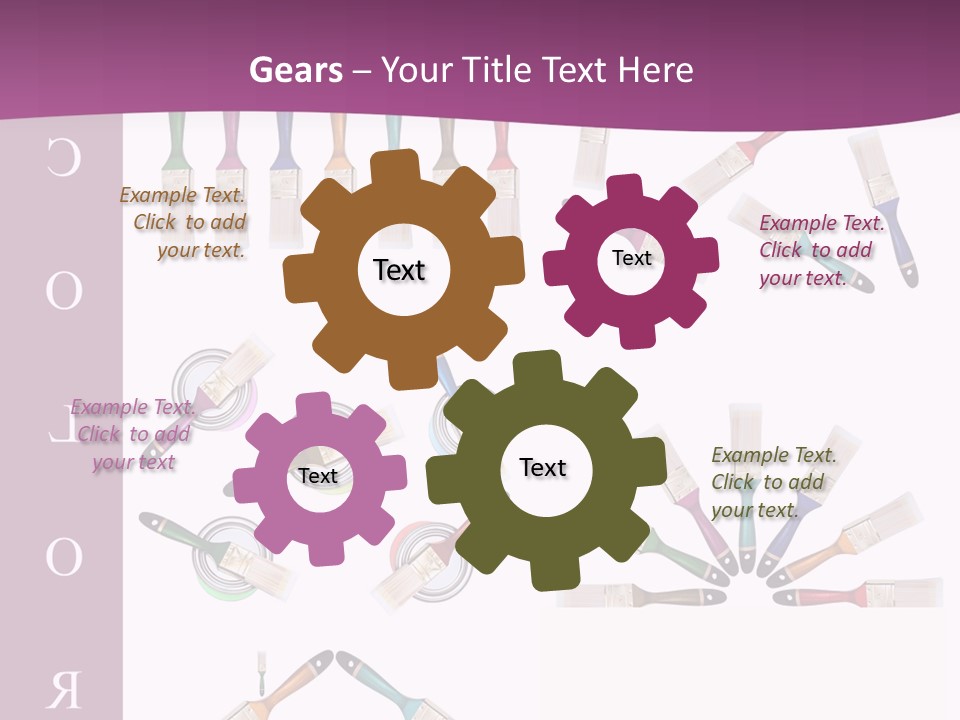 Gears – Your Title Text Here

C
O
L
O
R

Example Text. Click to add your text.

Text

Text

Example Text. Click to add your text.

Example Text. Click to add your text

Text

Text

Example Text. Click to add your text.